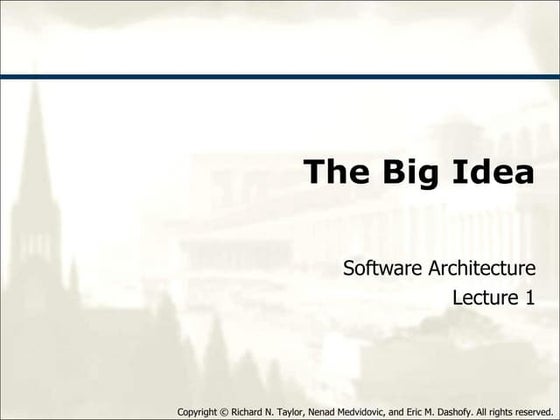 The Big Idea

Software Architecture
Lecture 1

Copyright © Richard N. Taylor, Nenad Medvidovic, and Eric M. Dashofy. All rights reserved.